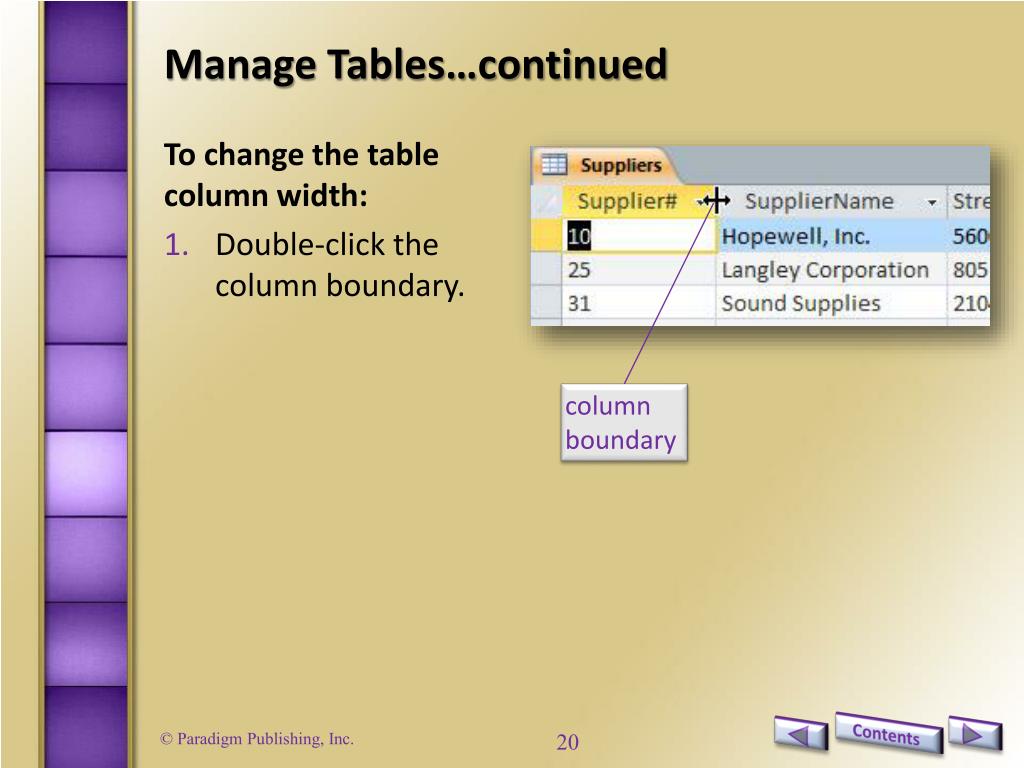 Manage Tables…continued

To change the table column width:

1. Double-click the column boundary.

Suppliers

| Supplier# | SupplierName | Stre |
|---|---|---|
| 10 | Hopewell, Inc. | 560 |
| 25 | Langley Corporation | 805 |
| 31 | Sound Supplies | 210 |

column boundary

© Paradigm Publishing, Inc.

20

Contents